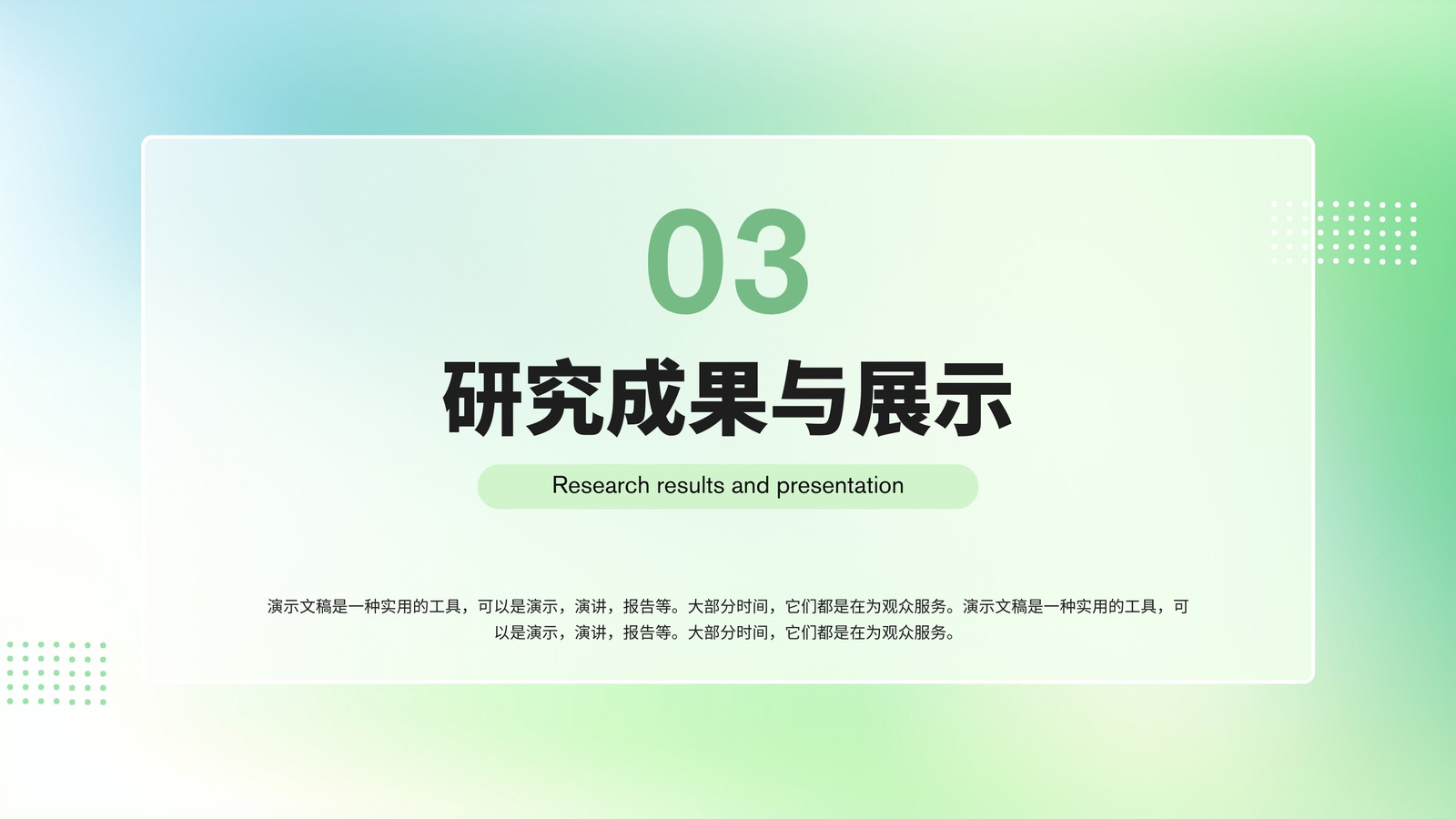 03

研究成果与展示

Research results and presentation

演示文稿是一种实用的工具，可以是演示，演讲，报告等。大部分时间，它们都是在为观众服务。演示文稿是一种实用的工具，可以是演示，演讲，报告等。大部分时间，它们都是在为观众服务。